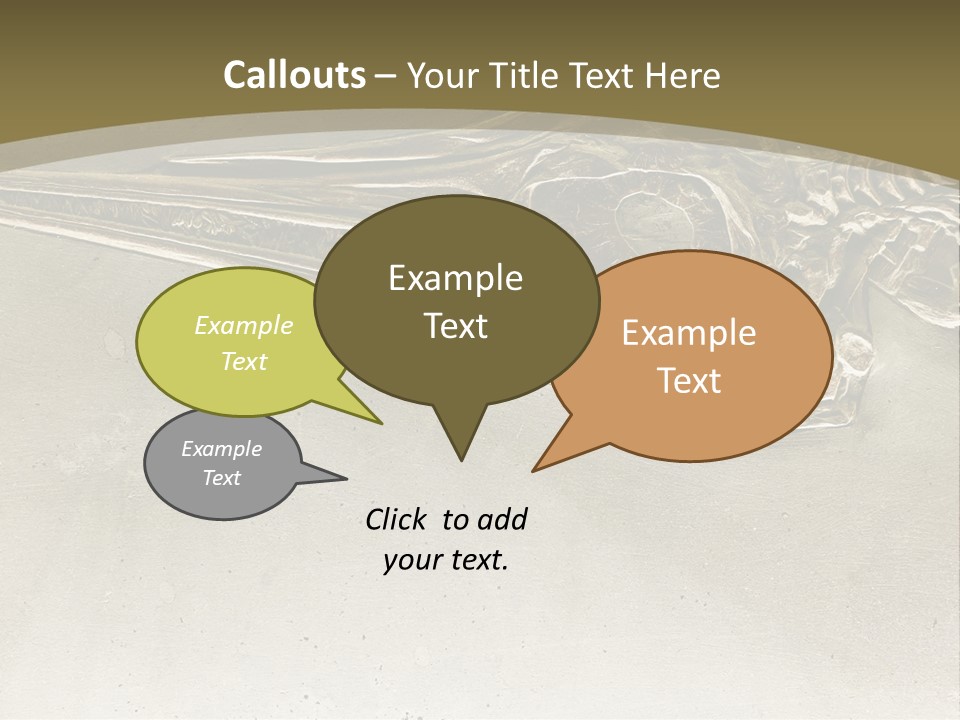 Callouts – Your Title Text Here

Example Text

Example Text

Example Text

Example Text

Click to add your text.